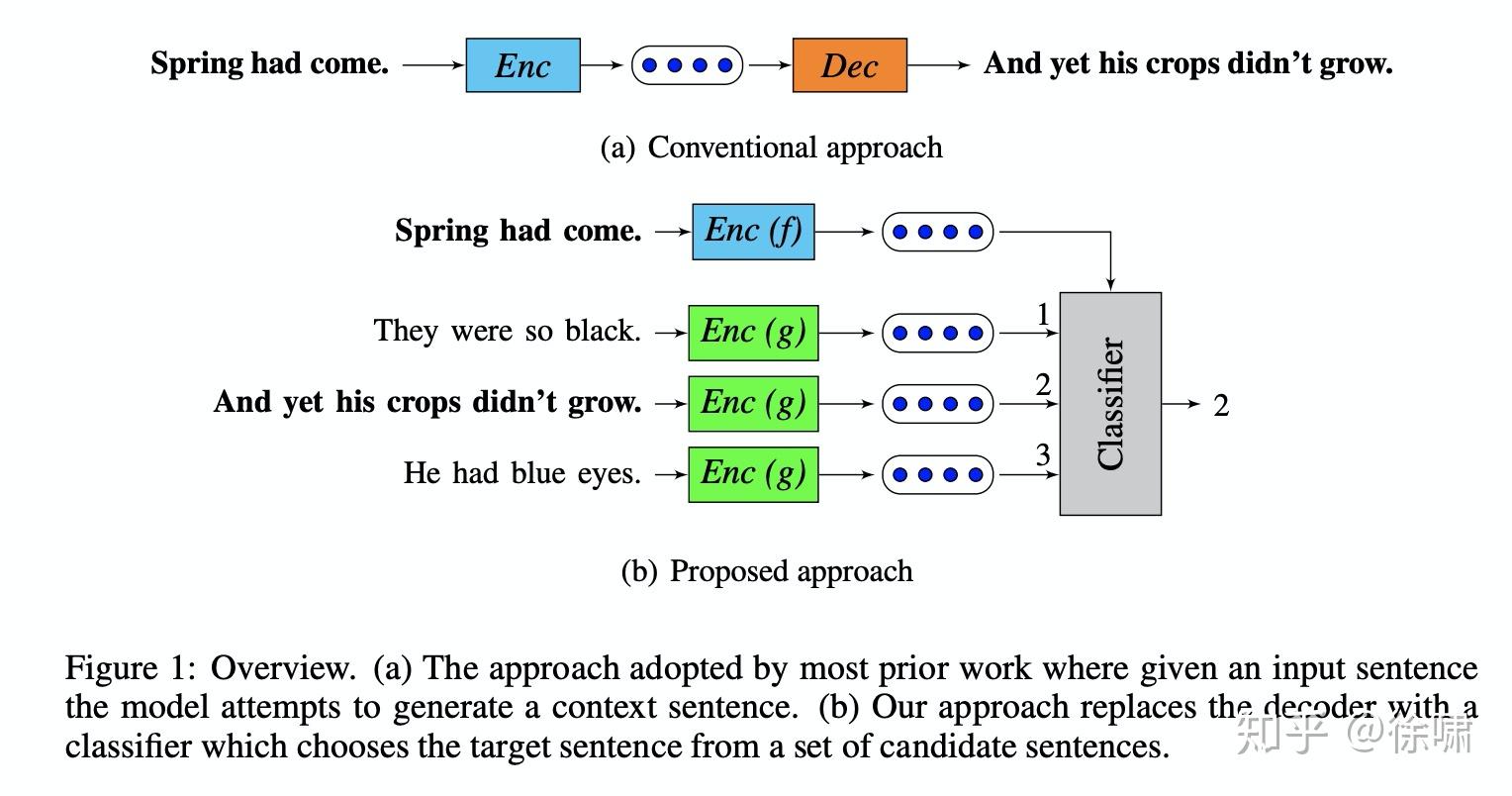 Spring had come. Enc Dec And yet his crops didn't grow.

(a) Conventional approach

Spring had come. Enc (f)

They were so black. Enc (g) 1

And yet his crops didn't grow. Enc (g) 2

He had blue eyes. Enc (g) 3

Classifier 2

(b) Proposed approach

Figure 1: Overview. (a) The approach adopted by most prior work where given an input sentence the model attempts to generate a context sentence. (b) Our approach replaces the decoder with a classifier which chooses the target sentence from a set of candidate sentences.

知乎 @徐啸